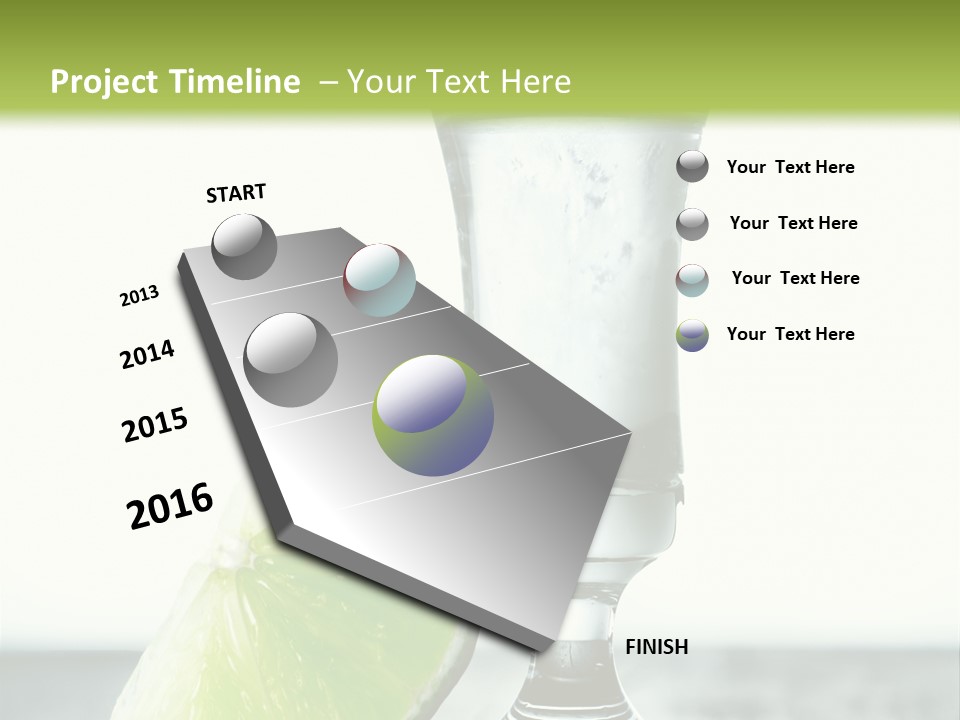 Project Timeline – Your Text Here

START

2013

2014

2015

2016

FINISH

Your Text Here

Your Text Here

Your Text Here

Your Text Here